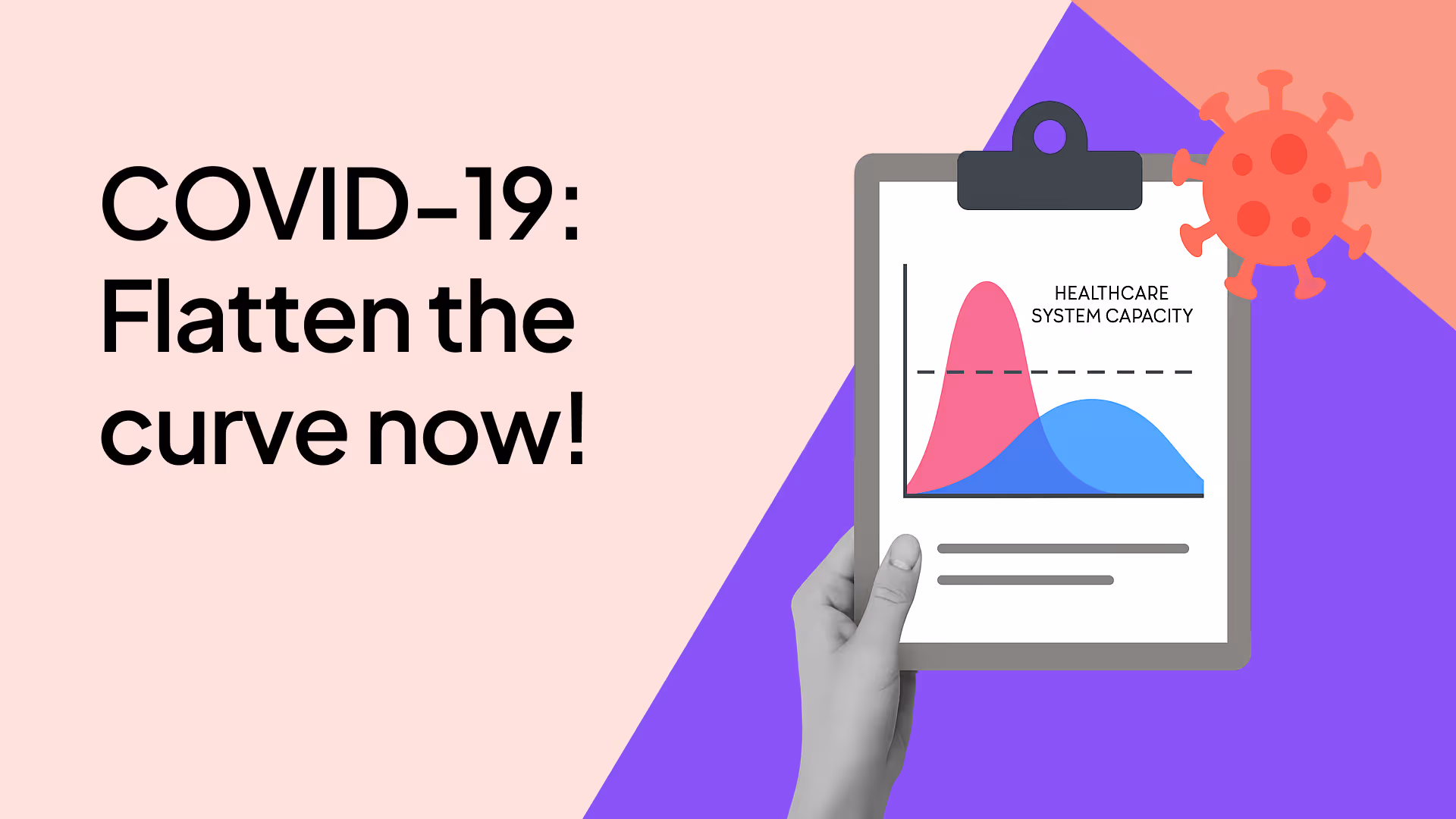 COVID-19: Flatten the curve now!

HEALTHCARE SYSTEM CAPACITY